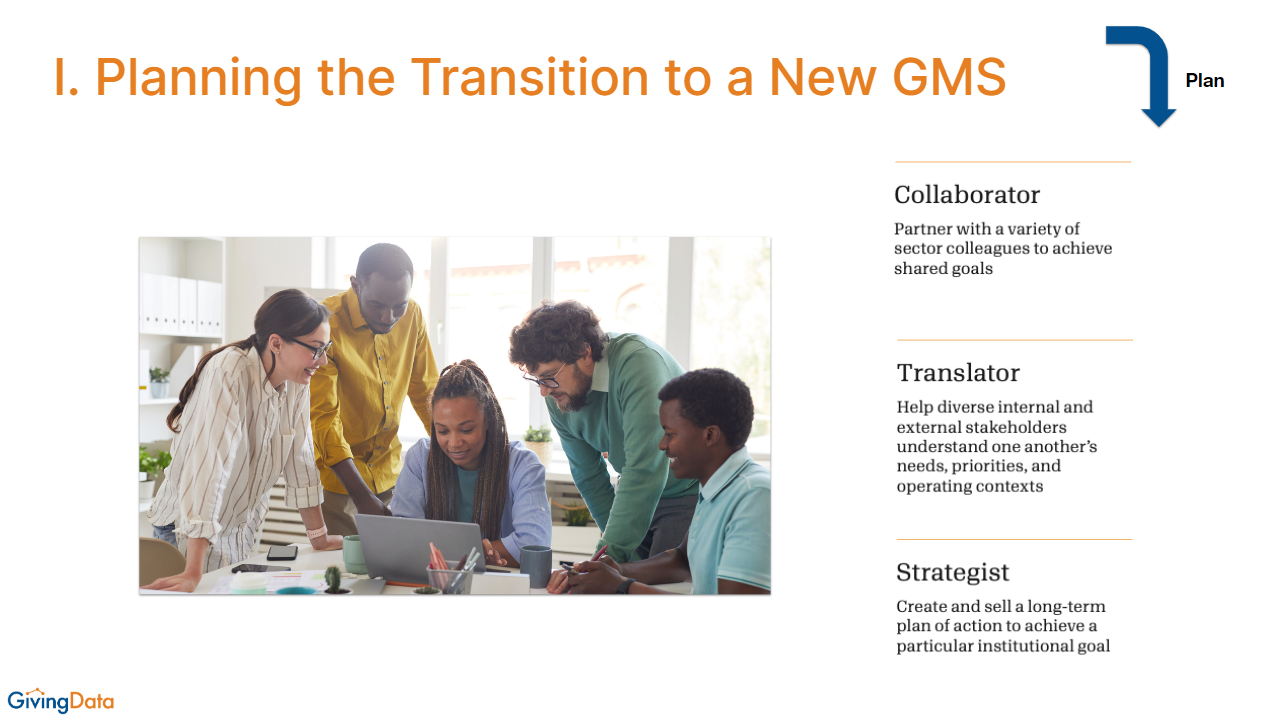 I. Planning the Transition to a New GMS

Plan

Collaborator

Partner with a variety of sector colleagues to achieve shared goals

Translator

Help diverse internal and external stakeholders understand one another's needs, priorities, and operating contexts

Strategist

Create and sell a long-term plan of action to achieve a particular institutional goal

GivingData